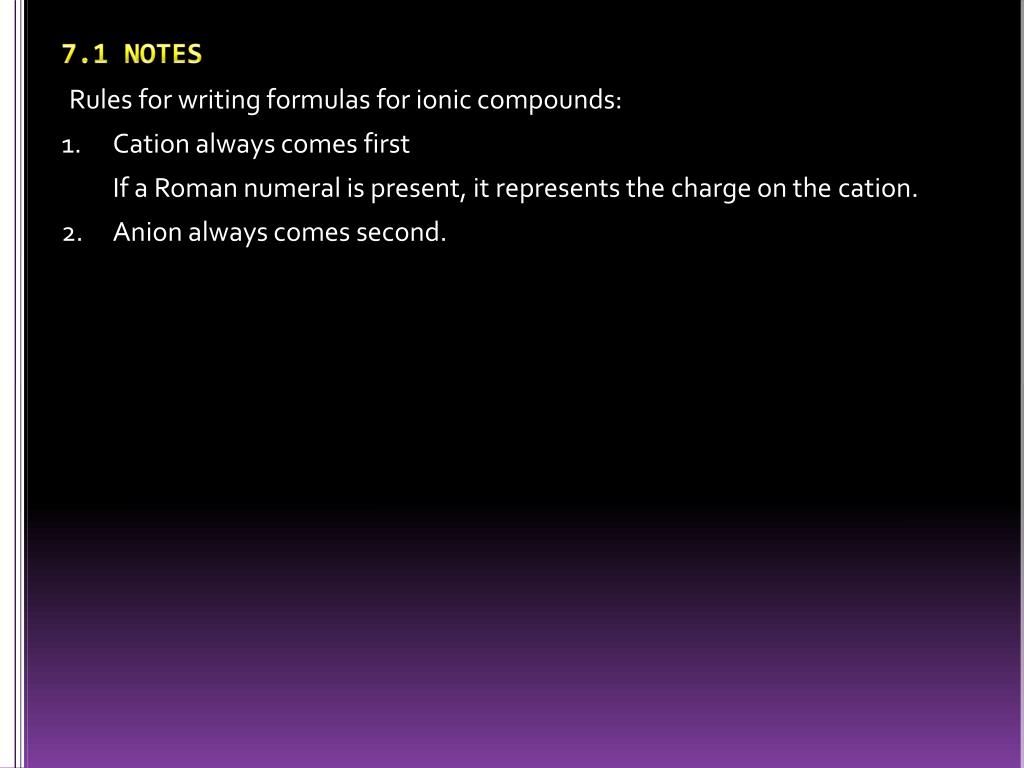 7.1 NOTES

Rules for writing formulas for ionic compounds:

1. Cation always comes first

If a Roman numeral is present, it represents the charge on the cation.

2. Anion always comes second.